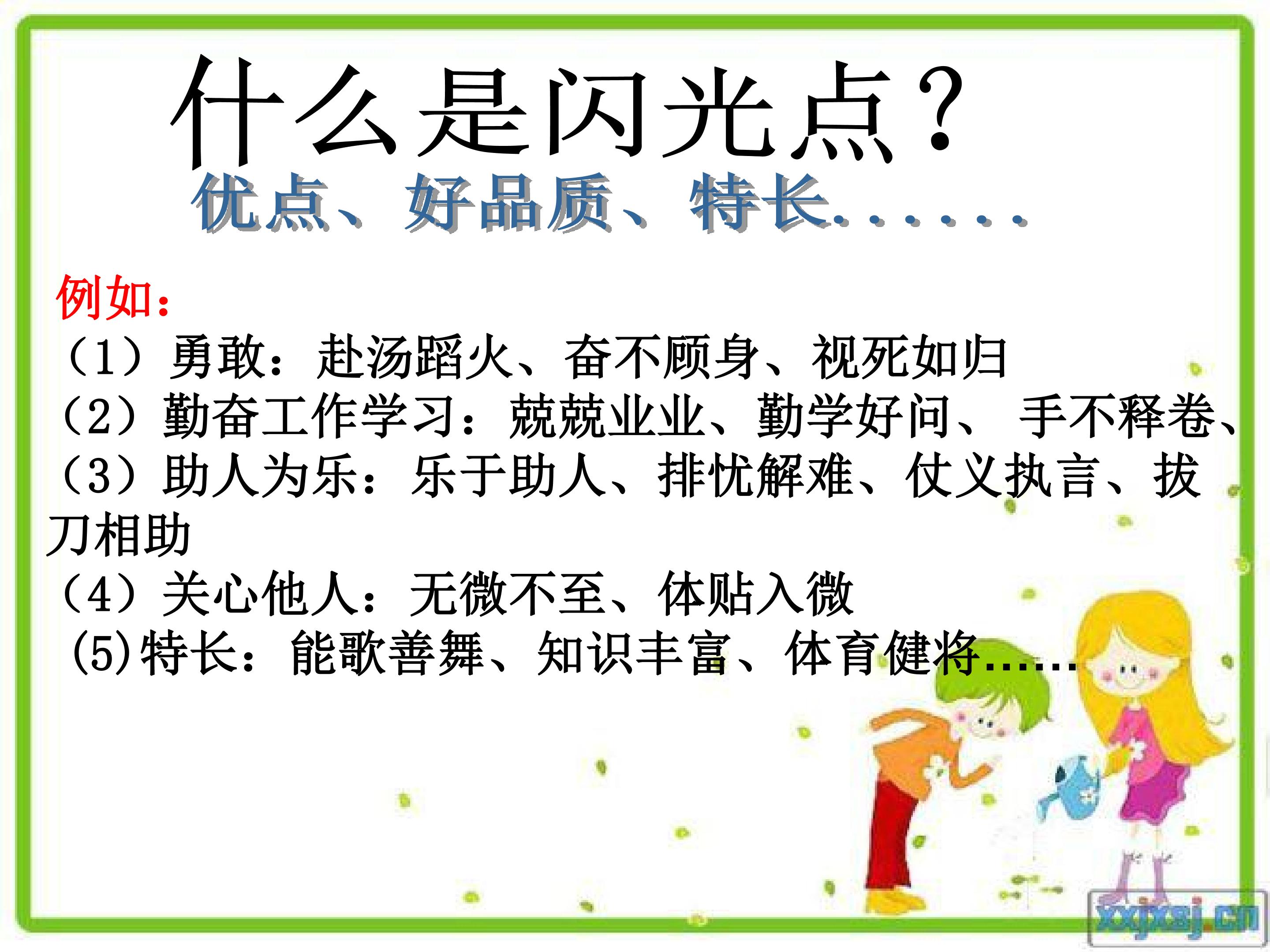 什么是闪光点？

优点、好品质、特长……

例如：

（1）勇敢：赴汤蹈火、奋不顾身、视死如归

（2）勤奋工作学习：兢兢业业、勤学好问、 手不释卷、

（3）助人为乐：乐于助人、排忧解难、仗义执言、拔刀相助

（4）关心他人：无微不至、体贴入微

(5)特长：能歌善舞、知识丰富、体育健将……

xxjxsj.cn